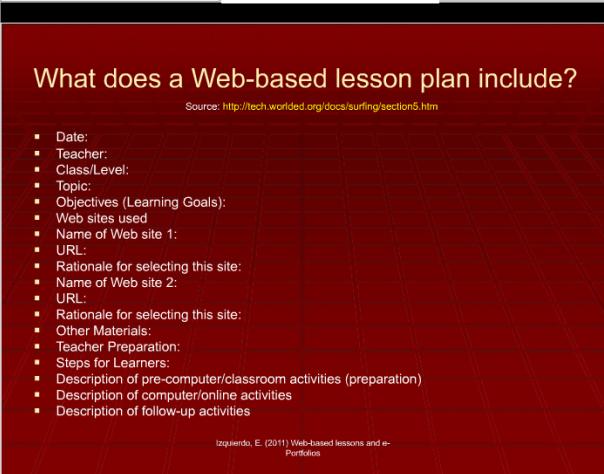 What does a Web-based lesson plan include?

Source: http://tech.worlded.org/docs/surfing/section5.htm

- Date:
- Teacher:
- Class/Level:
- Topic:
- Objectives (Learning Goals):
- Web sites used
- Name of Web site 1:
- URL:
- Rationale for selecting this site:
- Name of Web site 2:
- URL:
- Rationale for selecting this site:
- Other Materials:
- Teacher Preparation:
- Steps for Learners:
- Description of pre-computer/classroom activities (preparation)
- Description of computer/online activities
- Description of follow-up activities

Izquierdo, E. (2011) Web-based lessons and e-Portfolios